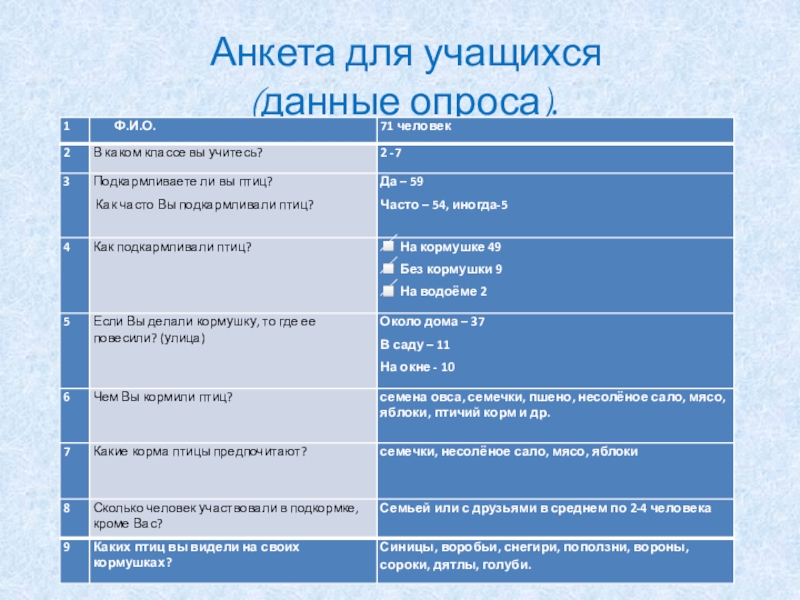 Анкета для учащихся
(данные опроса).

| 1 | Ф.И.О. | 71 человек |
|---|---|---|
| 2 | В каком классе вы учитесь? | 2 -7 |
| 3 | Подкармливаете ли вы птиц? Как часто Вы подкармливали птиц? | Да – 59 Часто – 54, иногда-5 |
| 4 | Как подкармливали птиц? | На кормушке 49 Без кормушки 9 На водоёме 2 |
| 5 | Если Вы делали кормушку, то где ее повесили? (улица) | Около дома – 37 В саду – 11 На окне - 10 |
| 6 | Чем Вы кормили птиц? | семена овса, семечки, пшено, несолёное сало, мясо, яблоки, птичий корм и др. |
| 7 | Какие корма птицы предпочитают? | семечки, несолёное сало, мясо, яблоки |
| 8 | Сколько человек участвовали в подкормке, кроме Вас? | Семьей или с друзьями в среднем по 2-4 человека |
| 9 | Каких птиц вы видели на своих кормушках? | Синицы, воробьи, снегири, поползни, вороны, сороки, дятлы, голуби. |